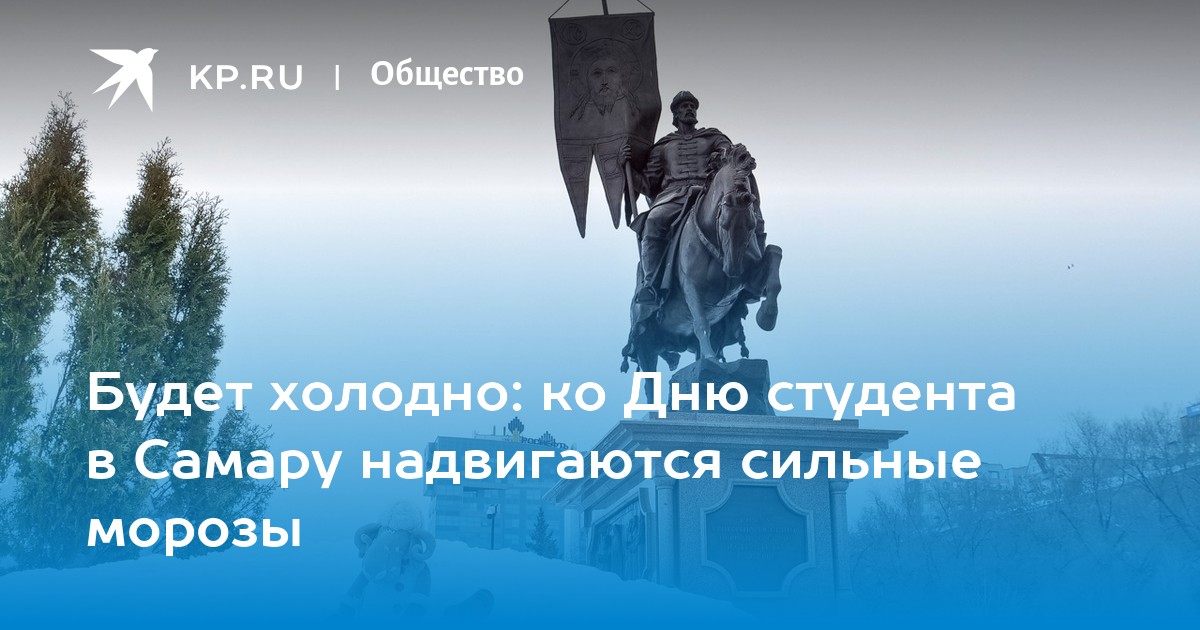 KP.RU | Общество

Будет холодно: ко Дню студента в Самару надвигаются сильные морозы